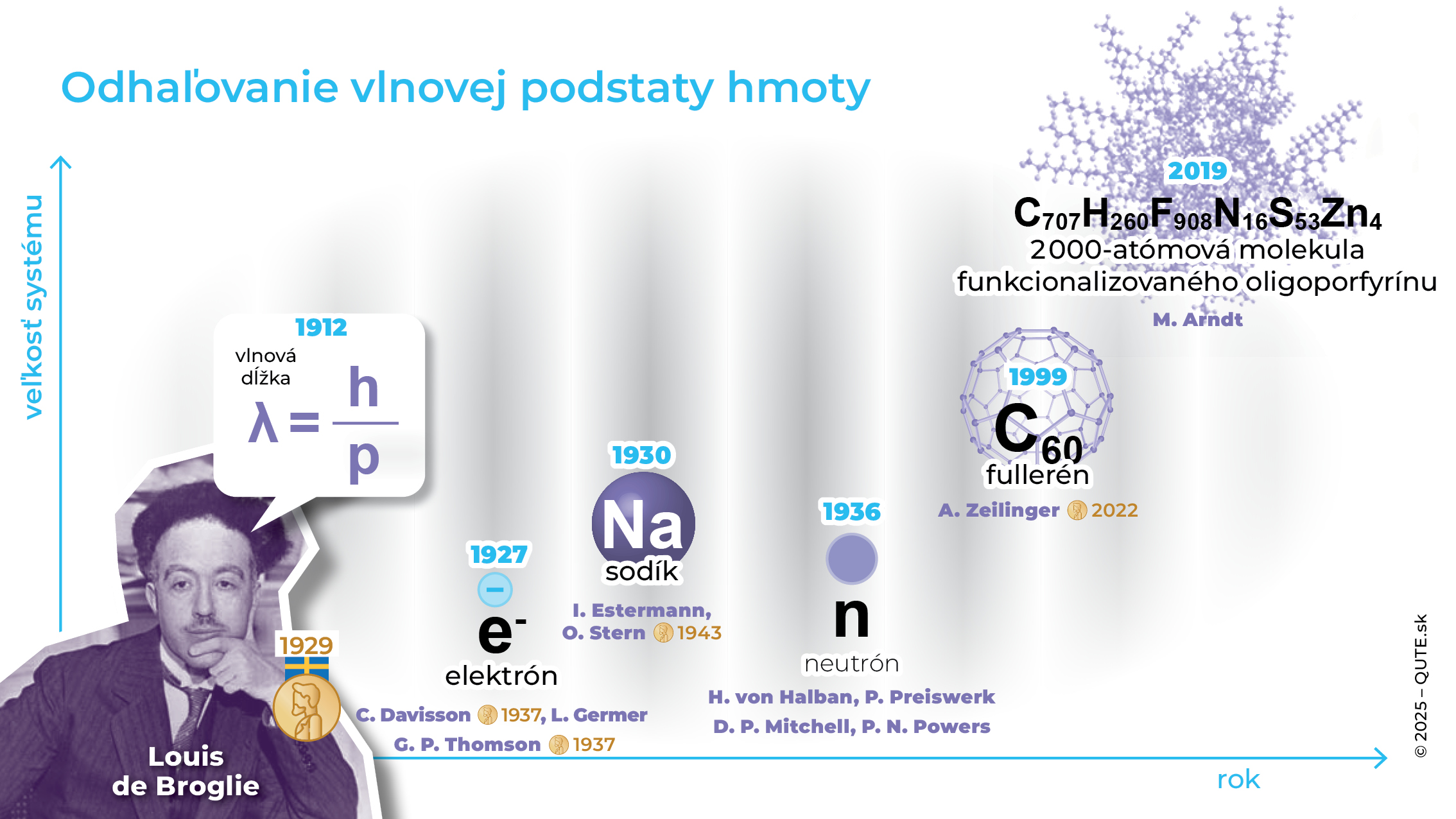 Odhaľovanie vlnovej podstaty hmoty

veľkosť systému

1912
vlnová dĺžka
$\lambda = \frac{h}{p}$

1929

Louis de Broglie

1927
$e^-$
elektrón
C. Davisson 1937, L. Germer
G. P. Thomson 1937

1930
Na
sodík
I. Estermann, O. Stern 1943

1936
n
neutrón
H. von Halban, P. Preiswerk
D. P. Mitchell, P. N. Powers

1999
$C_{60}$
fullerén
A. Zeilinger 2022

2019
$C_{707}H_{260}F_{908}N_{16}S_{53}Zn_4$
2000-atómová molekula funkcionalizovaného oligoporfyrínu
M. Arndt

rok

© 2025 – QUTE.sk